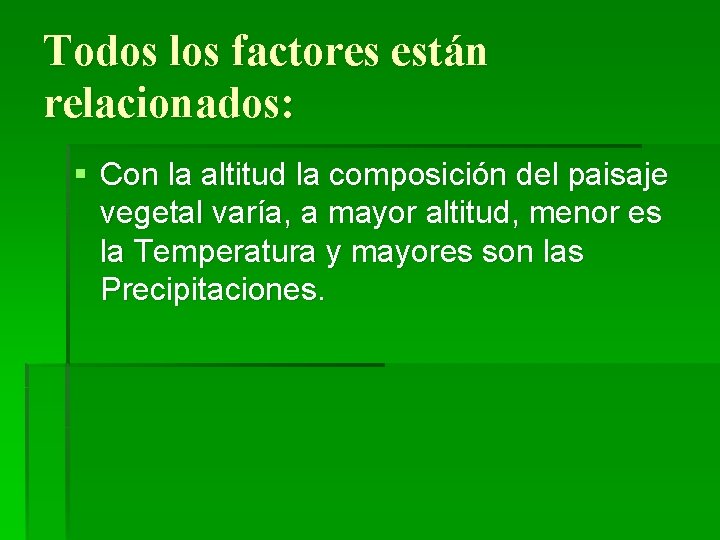 Todos los factores están relacionados:

▪ Con la altitud la composición del paisaje vegetal varía, a mayor altitud, menor es la Temperatura y mayores son las Precipitaciones.